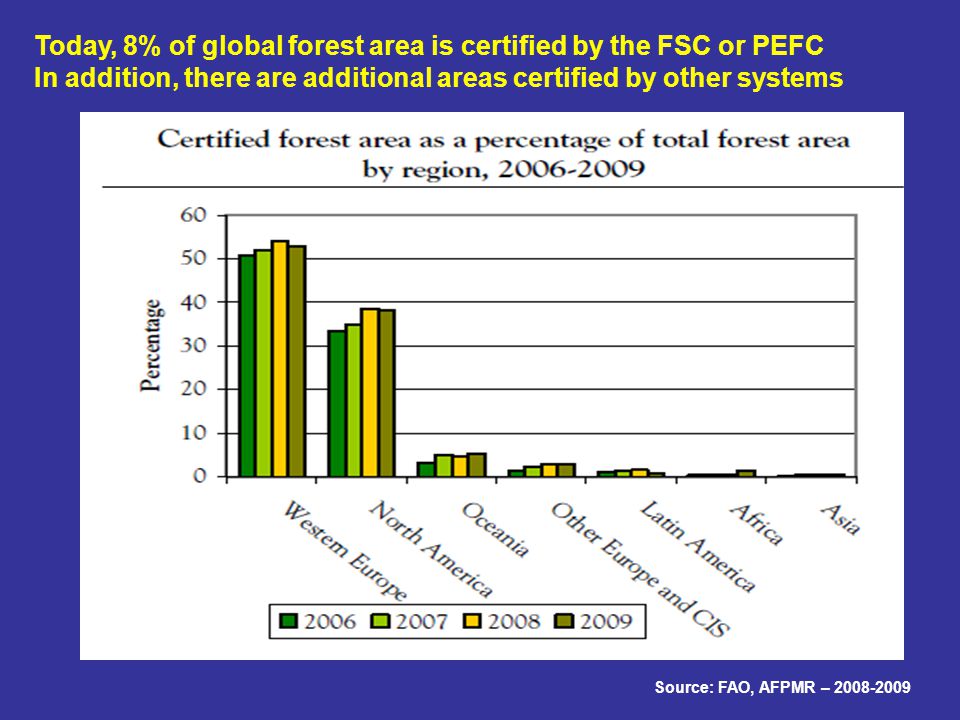 Today, 8% of global forest area is certified by the FSC or PEFC
In addition, there are additional areas certified by other systems

Certified forest area as a percentage of total forest area by region, 2006-2009

Percentage

60
50
40
30
20
10
0

Western Europe
North America
Oceania
Other Europe and CIS
Latin America
Africa
Asia

2006 2007 2008 2009

Source: FAO, AFPMR – 2008-2009